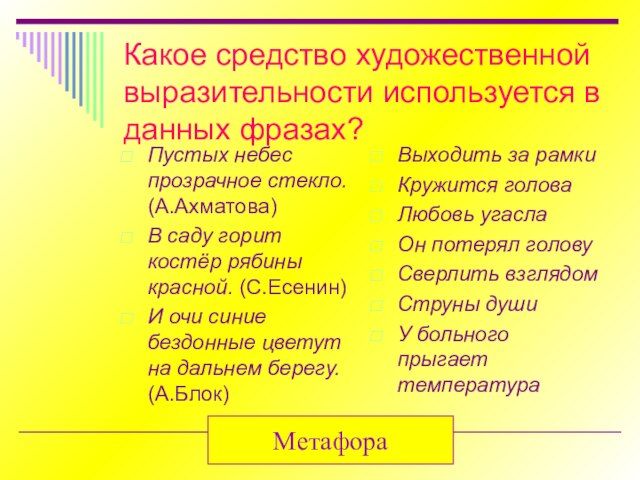 Какое средство художественной выразительности используется в данных фразах?

Пустых небес прозрачное стекло. (А.Ахматова)

В саду горит костёр рябины красной. (С.Есенин)

И очи синие бездонные цветут на дальнем берегу. (А.Блок)

Выходить за рамки

Кружится голова

Любовь угасла

Он потерял голову

Сверлить взглядом

Струны души

У больного прыгает температура

Метафора